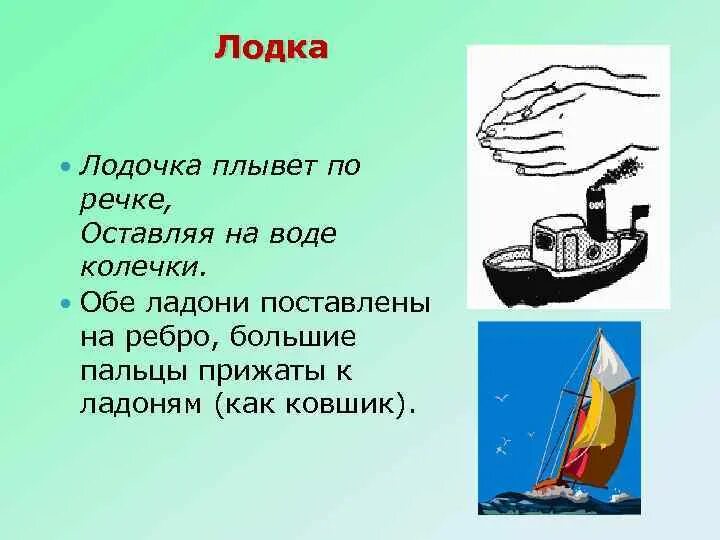 Лодка

• Лодочка плывет по речке,
Оставляя на воде колечки.

• Обе ладони поставлены на ребро, большие пальцы прижаты к ладоням (как ковшик).